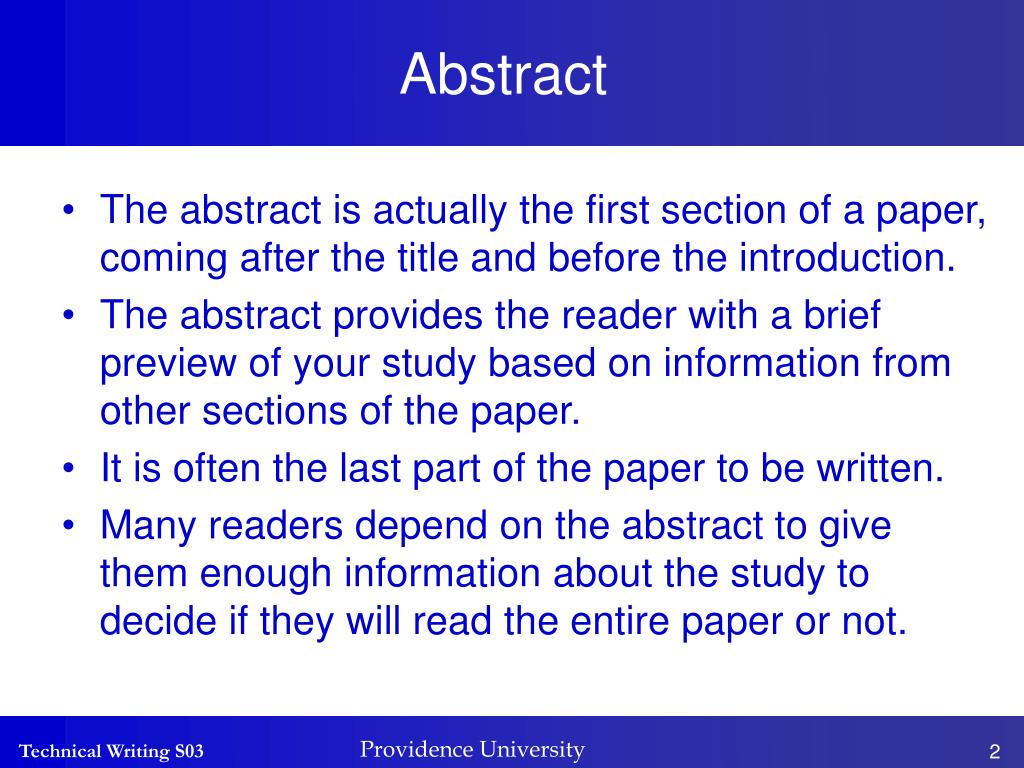 Abstract

• The abstract is actually the first section of a paper, coming after the title and before the introduction.
• The abstract provides the reader with a brief preview of your study based on information from other sections of the paper.
• It is often the last part of the paper to be written.
• Many readers depend on the abstract to give them enough information about the study to decide if they will read the entire paper or not.

Technical Writing S03
Providence University
2